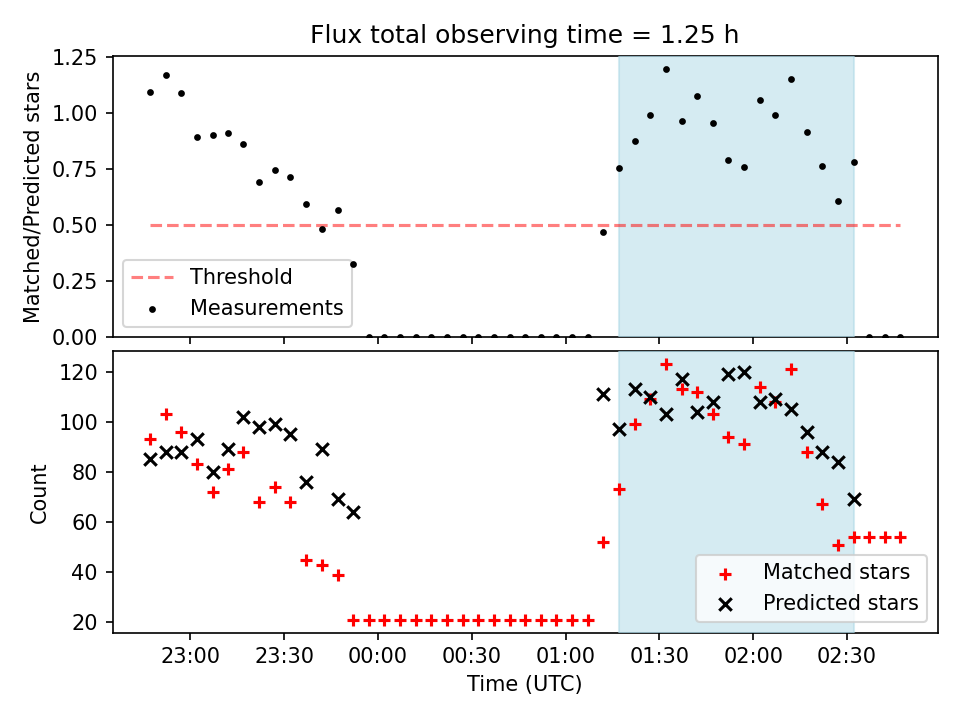 Flux total observing time = 1.25 h

Matched/Predicted stars

1.25
1.00
0.75
0.50
0.25
0.00

Threshold
Measurements

Count

120
100
80
60
40
20

Matched stars
Predicted stars

23:00
23:30
00:00
00:30
01:00
01:30
02:00
02:30

Time (UTC)